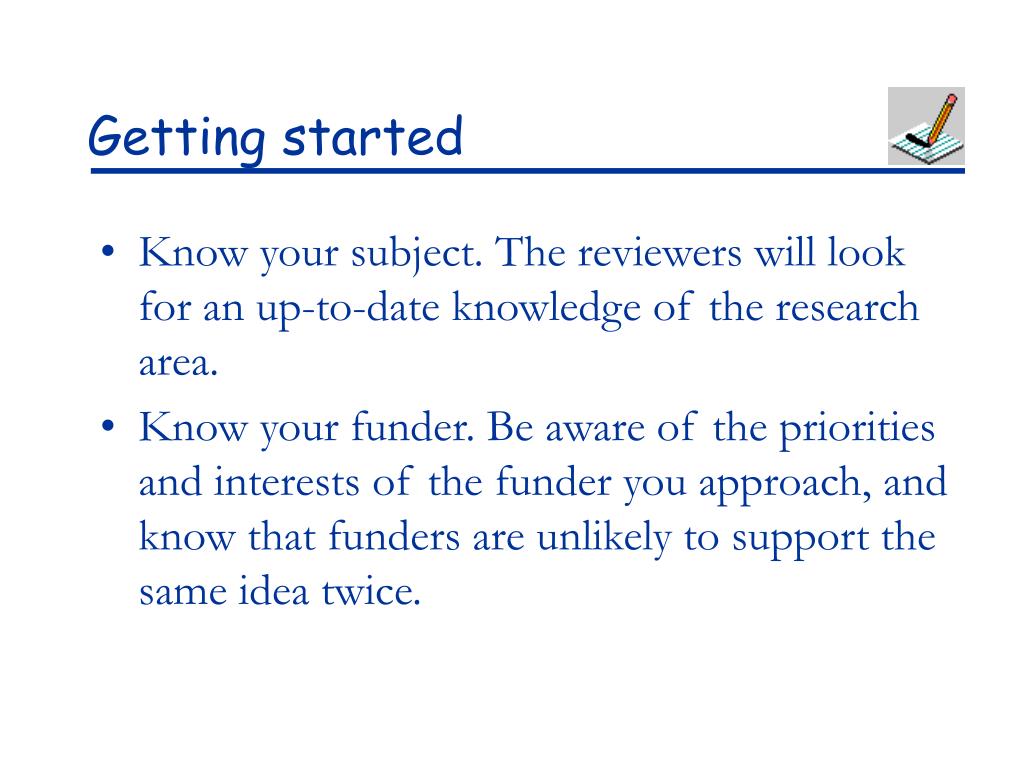 Getting started

• Know your subject. The reviewers will look for an up-to-date knowledge of the research area.
• Know your funder. Be aware of the priorities and interests of the funder you approach, and know that funders are unlikely to support the same idea twice.